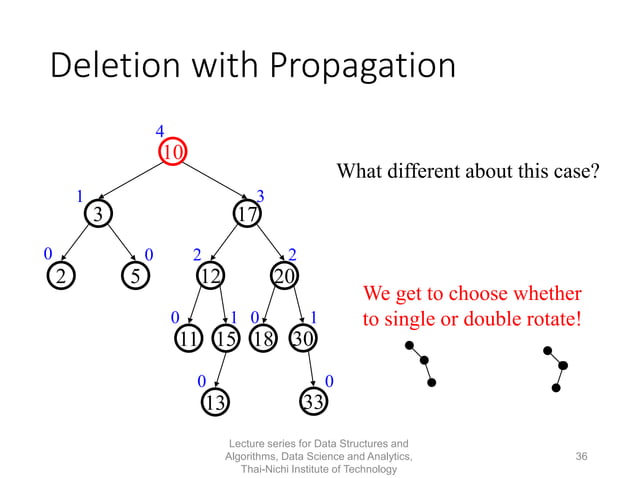 Deletion with Propagation

4
10
1
3
3
17
0
2
0
5
2
12
2
20
0
11
1
15
0
18
1
30
0
13
0
33

What different about this case?

We get to choose whether to single or double rotate!

Lecture series for Data Structures and Algorithms, Data Science and Analytics, Thai-Nichi Institute of Technology

36